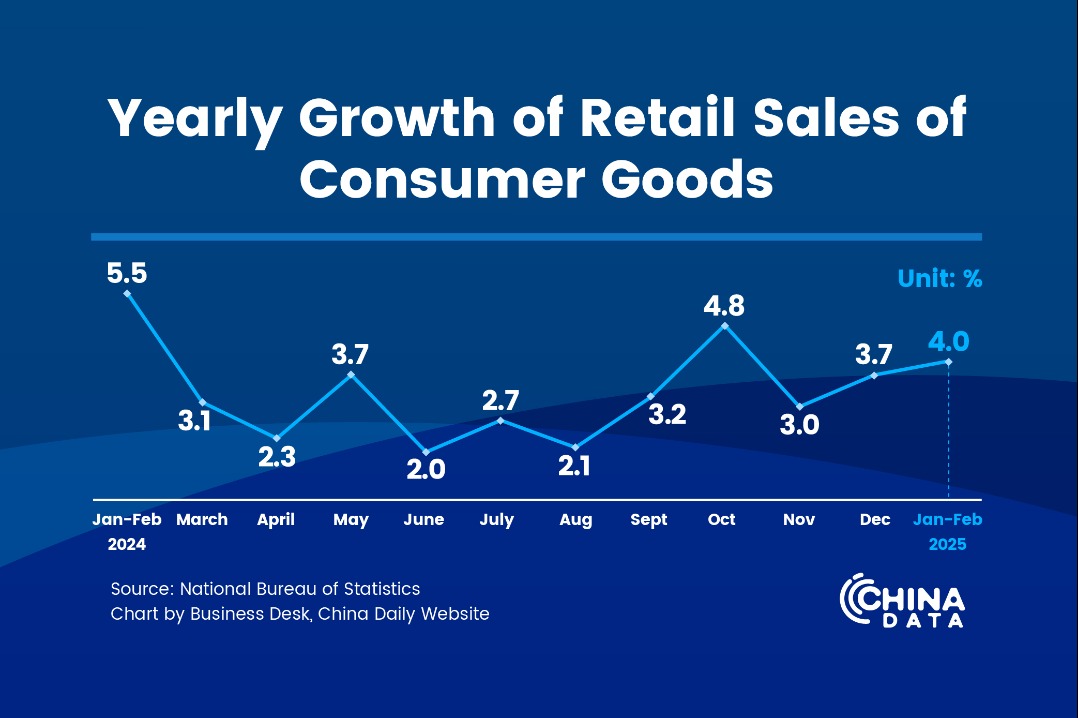 Yearly Growth of Retail Sales of Consumer Goods

Unit: %

5.5
3.1
2.3
3.7
2.0
2.7
2.1
3.2
4.8
3.0
3.7
4.0

Jan-Feb 2024
March
April
May
June
July
Aug
Sept
Oct
Nov
Dec
Jan-Feb 2025

Source: National Bureau of Statistics
Chart by Business Desk, China Daily Website

CHINA DATA